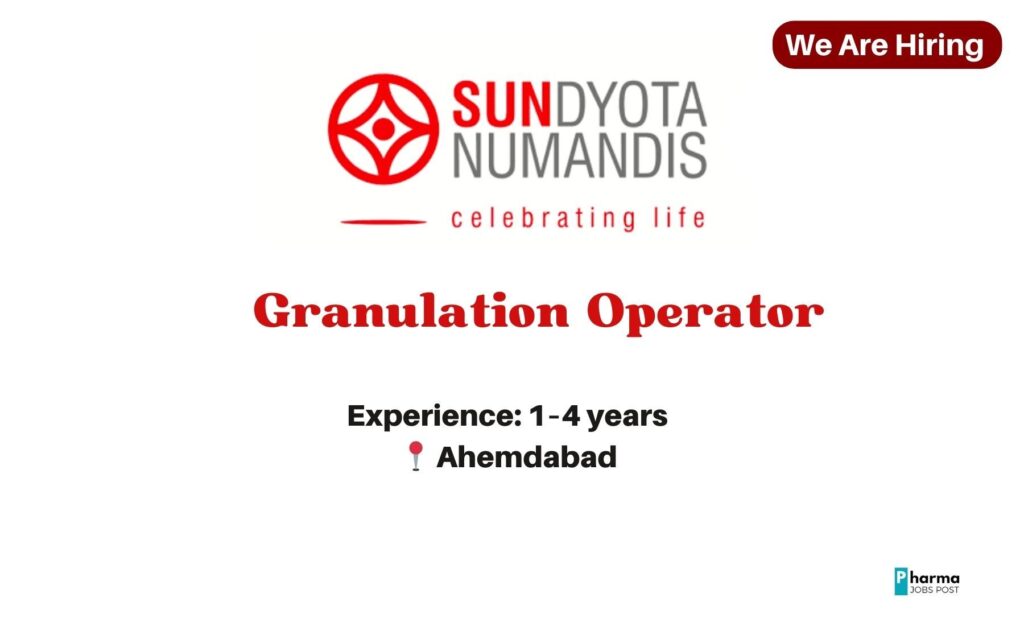 We Are Hiring

SUNDYOTA NUMANDIS
celebrating life

Granulation Operator

Experience: 1-4 years
Ahemdabad

Pharma
JOBS POST